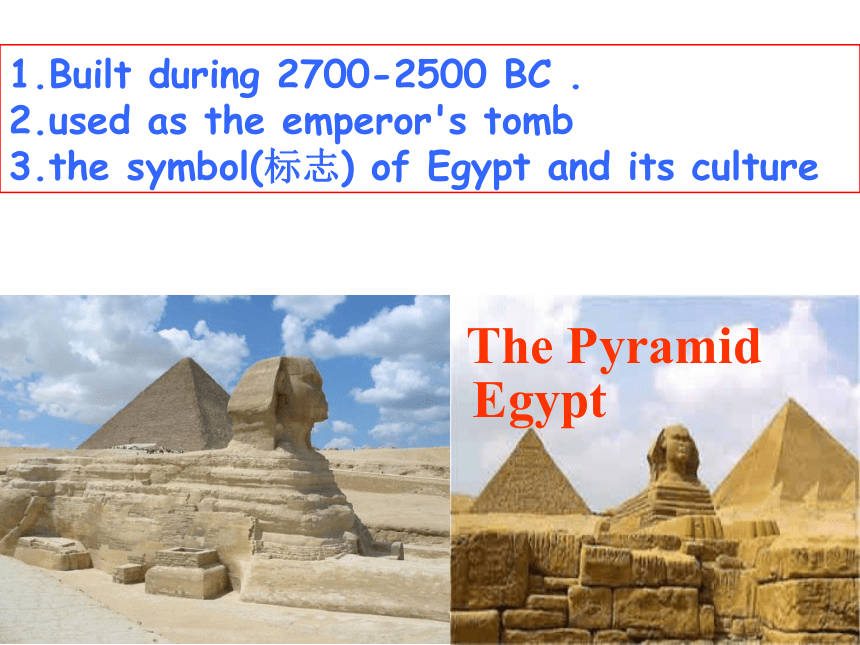 1.Built during 2700-2500 BC .
2.used as the emperor's tomb
3.the symbol(标志) of Egypt and its culture

The Pyramid
Egypt